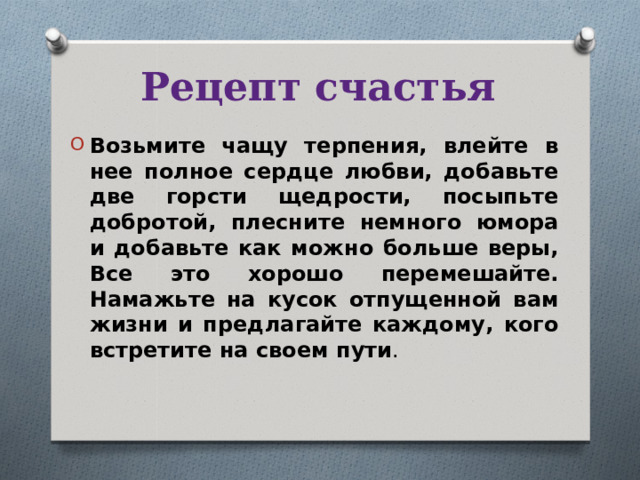 Рецепт счастья

Возьмите чащу терпения, влейте в нее полное сердце любви, добавьте две горсти щедрости, посыпьте добротой, плесните немного юмора и добавьте как можно больше веры, Все это хорошо перемешайте. Намажьте на кусок отпущенной вам жизни и предлагайте каждому, кого встретите на своем пути.